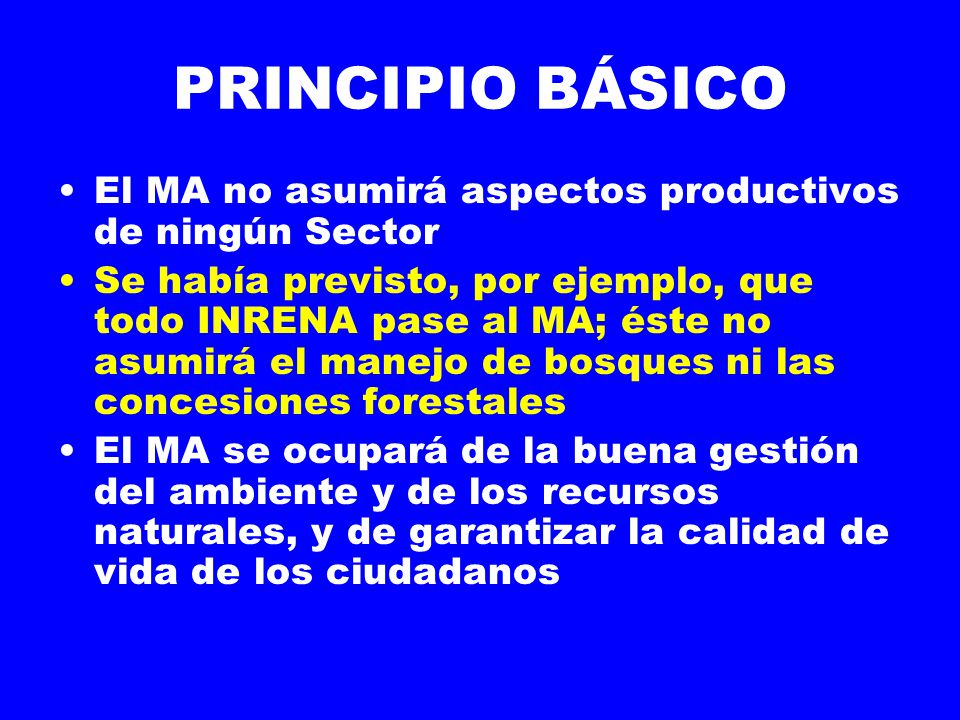 PRINCIPIO BÁSICO

• El MA no asumirá aspectos productivos de ningún Sector
• Se había previsto, por ejemplo, que todo INRENA pase al MA; éste no asumirá el manejo de bosques ni las concesiones forestales
• El MA se ocupará de la buena gestión del ambiente y de los recursos naturales, y de garantizar la calidad de vida de los ciudadanos